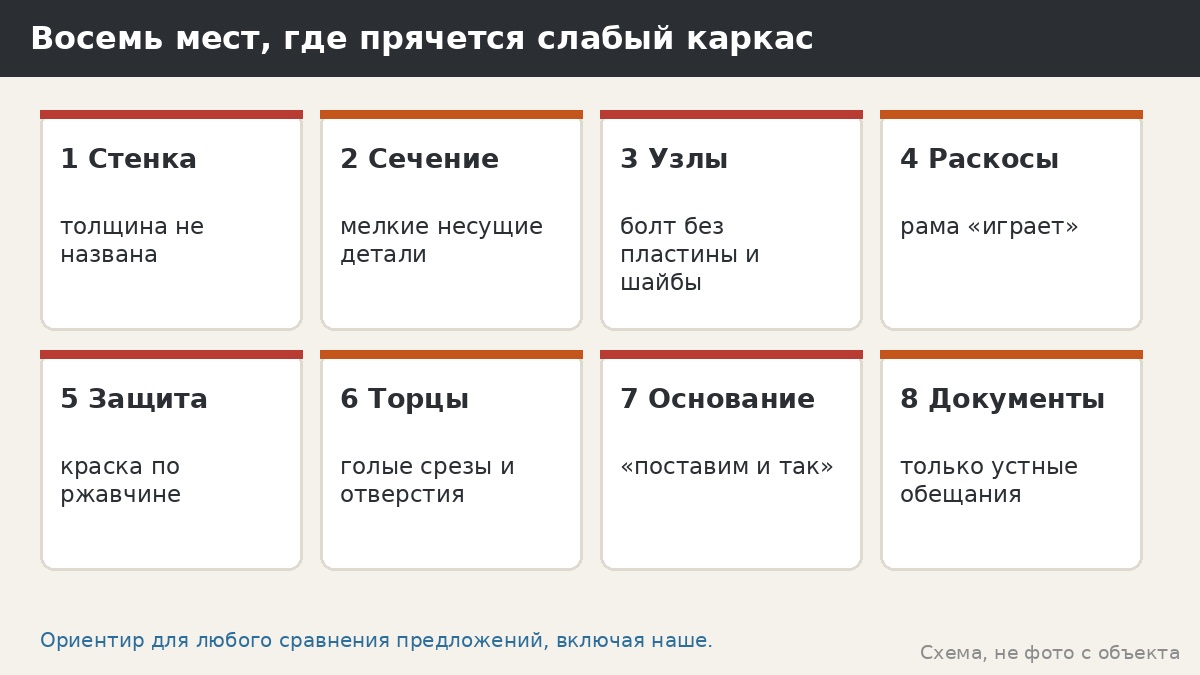 Восемь мест, где прячется слабый каркас

1 Стенка

толщина не названа

2 Сечение

мелкие несущие детали

3 Узлы

болт без пластины и шайбы

4 Раскосы

рама «играет»

5 Защита

краска по ржавчине

6 Торцы

голые срезы и отверстия

7 Основание

«поставим и так»

8 Документы

только устные обещания

Ориентир для любого сравнения предложений, включая наше.

Схема, не фото с объекта